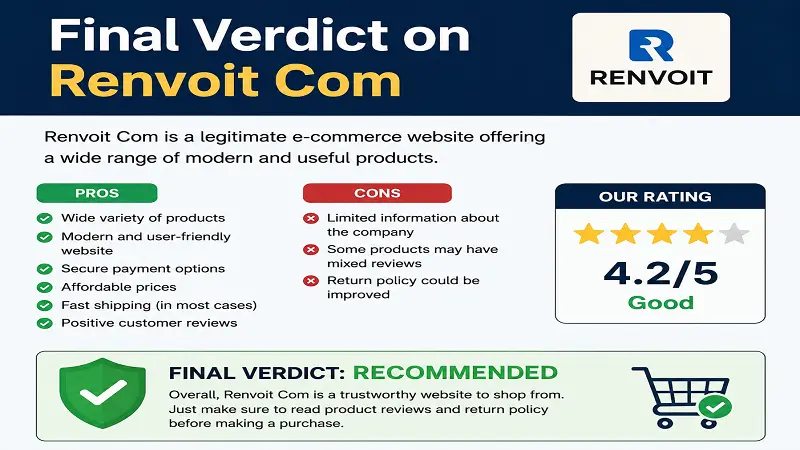 Final Verdict on Renvoit Com

RENVOIT

Renvoit Com is a legitimate e-commerce website offering a wide range of modern and useful products.

PROS
Wide variety of products
Modern and user-friendly website
Secure payment options
Affordable prices
Fast shipping (in most cases)
Positive customer reviews

CONS
Limited information about the company
Some products may have mixed reviews
Return policy could be improved

OUR RATING
4.2/5
Good

FINAL VERDICT: RECOMMENDED
Overall, Renvoit Com is a trustworthy website to shop from. Just make sure to read product reviews and return policy before making a purchase.